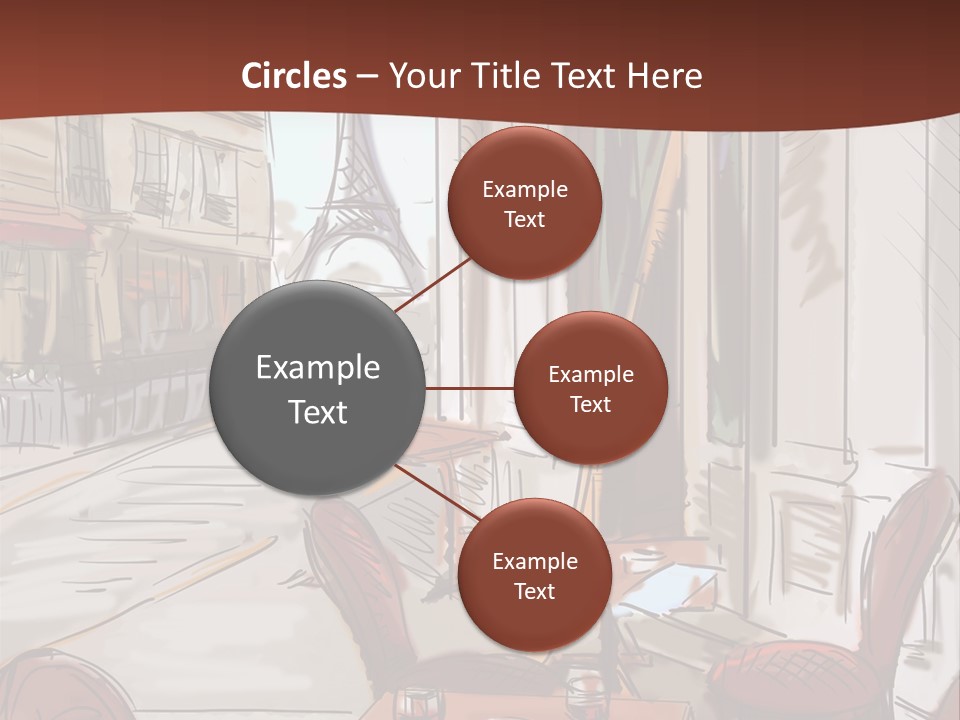 Circles – Your Title Text Here

Example Text

Example Text

Example Text

Example Text